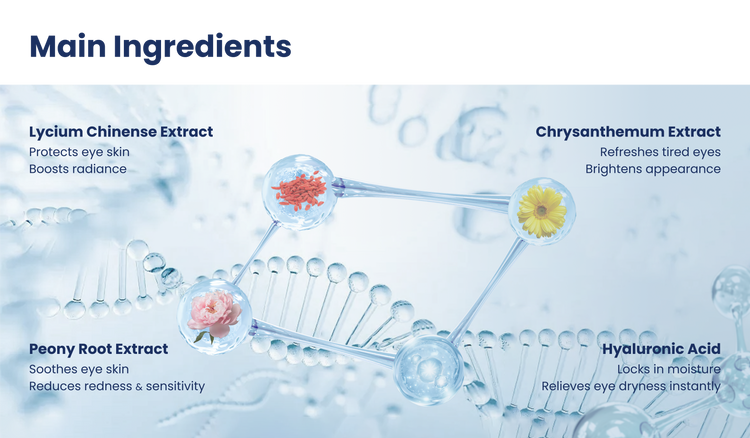 Main Ingredients

Lycium Chinense Extract
Protects eye skin
Boosts radiance

Chrysanthemum Extract
Refreshes tired eyes
Brightens appearance

Peony Root Extract
Soothes eye skin
Reduces redness & sensitivity

Hyaluronic Acid
Locks in moisture
Relieves eye dryness instantly